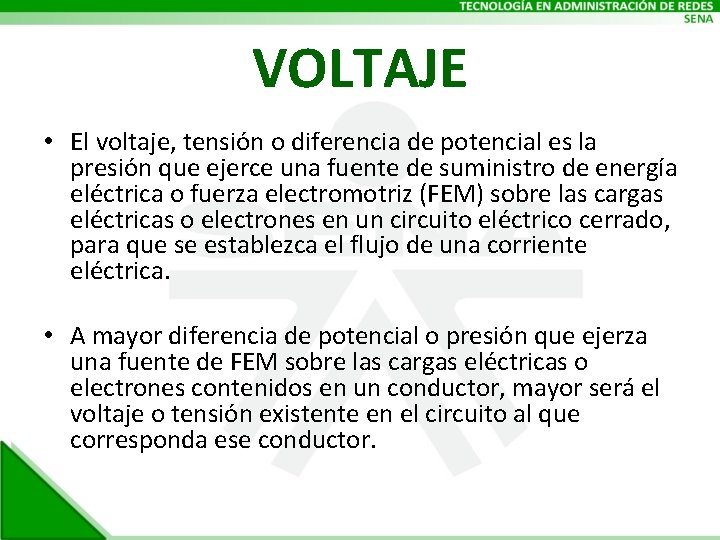 TECNOLOGÍA EN ADMINISTRACIÓN DE REDES
SENA

VOLTAJE

• El voltaje, tensión o diferencia de potencial es la presión que ejerce una fuente de suministro de energía eléctrica o fuerza electromotriz (FEM) sobre las cargas eléctricas o electrones en un circuito eléctrico cerrado, para que se establezca el flujo de una corriente eléctrica.

• A mayor diferencia de potencial o presión que ejerza una fuente de FEM sobre las cargas eléctricas o electrones contenidos en un conductor, mayor será el voltaje o tensión existente en el circuito al que corresponda ese conductor.